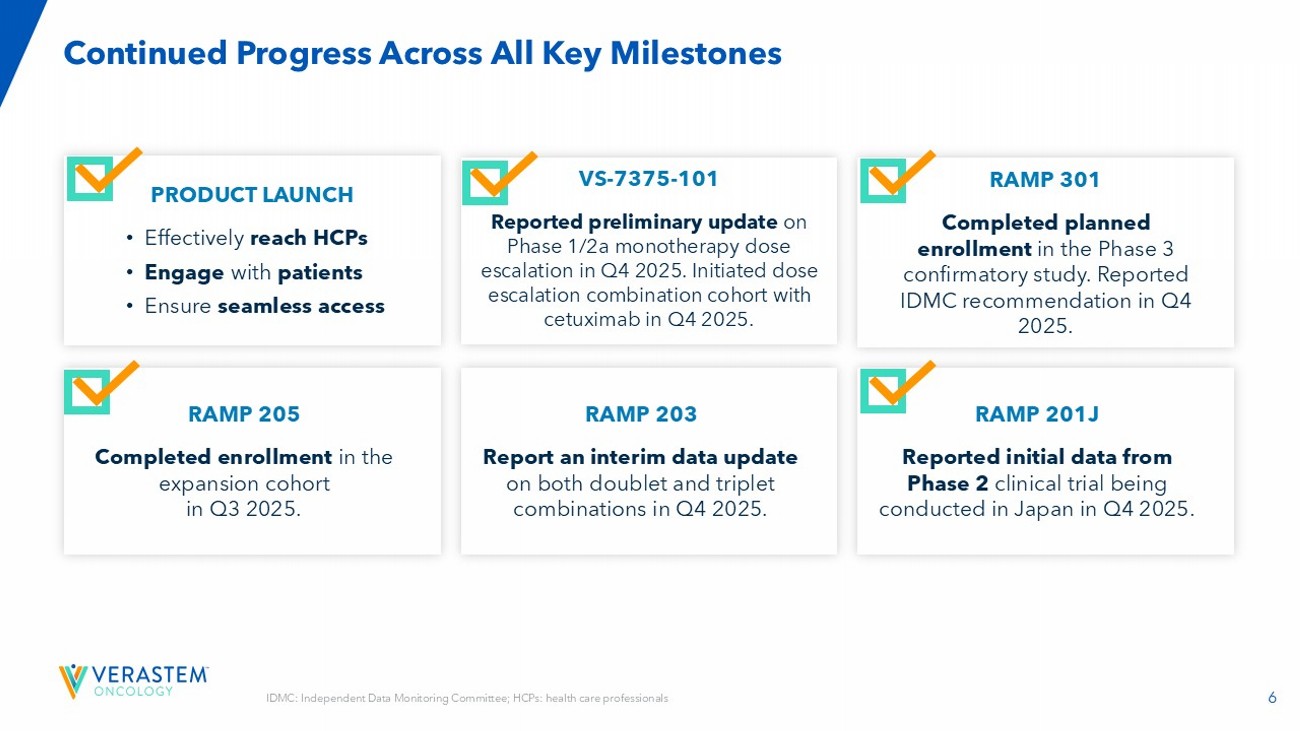 Continued Progress Across All Key Milestones

PRODUCT LAUNCH
• Effectively reach HCPs
• Engage with patients
• Ensure seamless access

VS-7375-101
Reported preliminary update on Phase 1/2a monotherapy dose escalation in Q4 2025. Initiated dose escalation combination cohort with cetuximab in Q4 2025.

RAMP 301
Completed planned enrollment in the Phase 3 confirmatory study. Reported IDMC recommendation in Q4 2025.

RAMP 205
Completed enrollment in the expansion cohort in Q3 2025.

RAMP 203
Report an interim data update on both doublet and triplet combinations in Q4 2025.

RAMP 201J
Reported initial data from Phase 2 clinical trial being conducted in Japan in Q4 2025.

VERASTEM ONCOLOGY

IDMC: Independent Data Monitoring Committee; HCPs: health care professionals

6